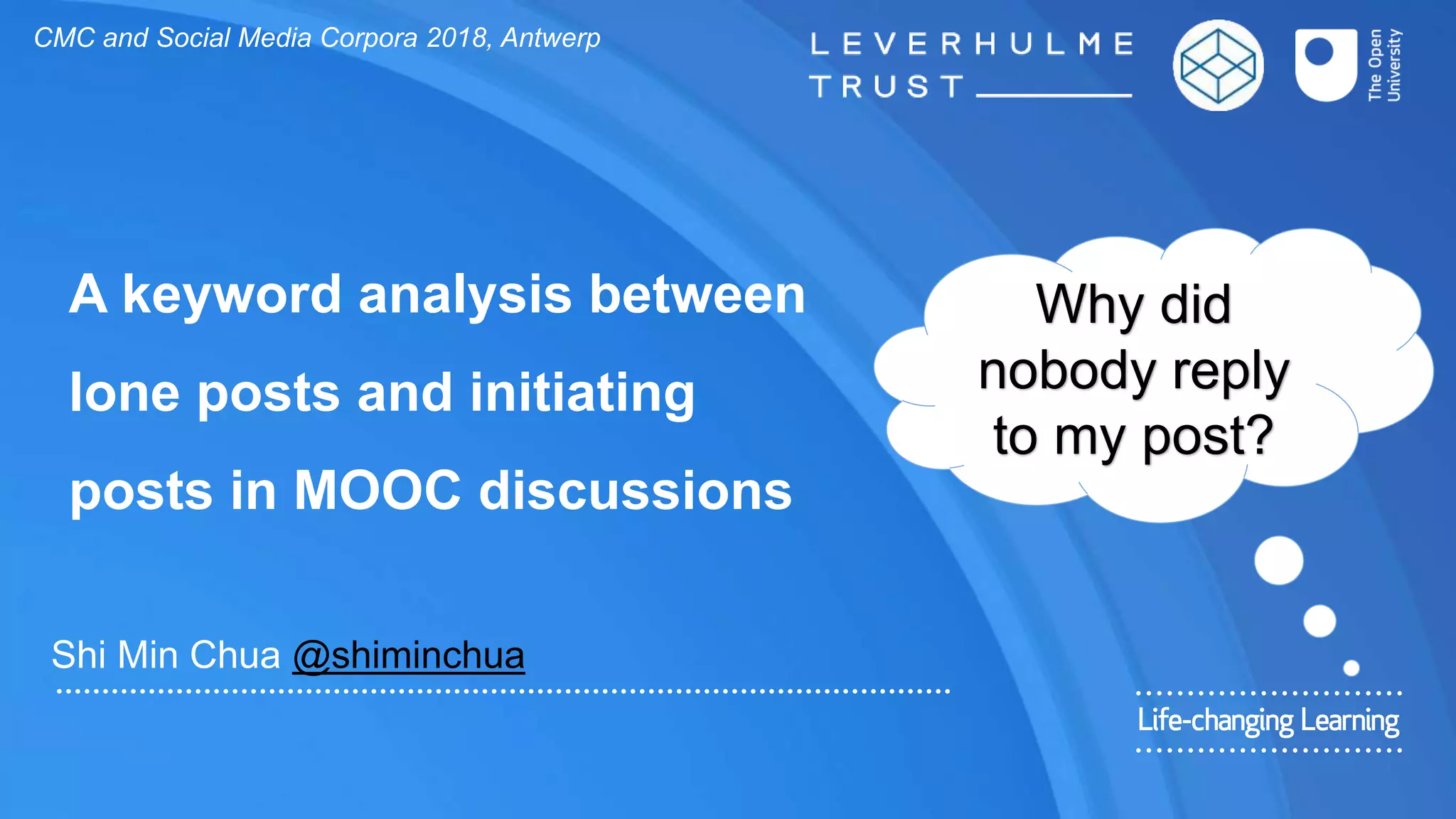 CMC and Social Media Corpora 2018, Antwerp

LEVERHULME TRUST

The Open University

A keyword analysis between lone posts and initiating posts in MOOC discussions

Why did nobody reply to my post?

Shi Min Chua @shiminchua

Life-changing Learning